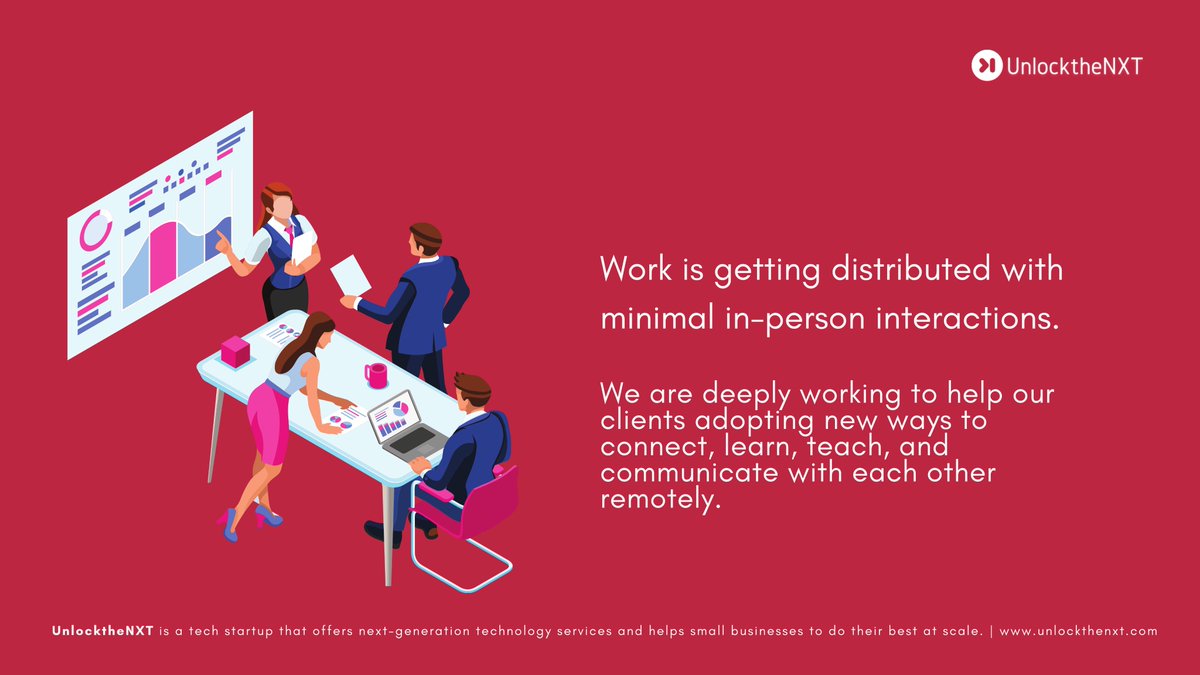 UnlocktheNXT

Work is getting distributed with minimal in-person interactions.

We are deeply working to help our clients adopting new ways to connect, learn, teach, and communicate with each other remotely.

UnlocktheNXT is a tech startup that offers next-generation technology services and helps small businesses to do their best at scale. | www.unlockthenxt.com